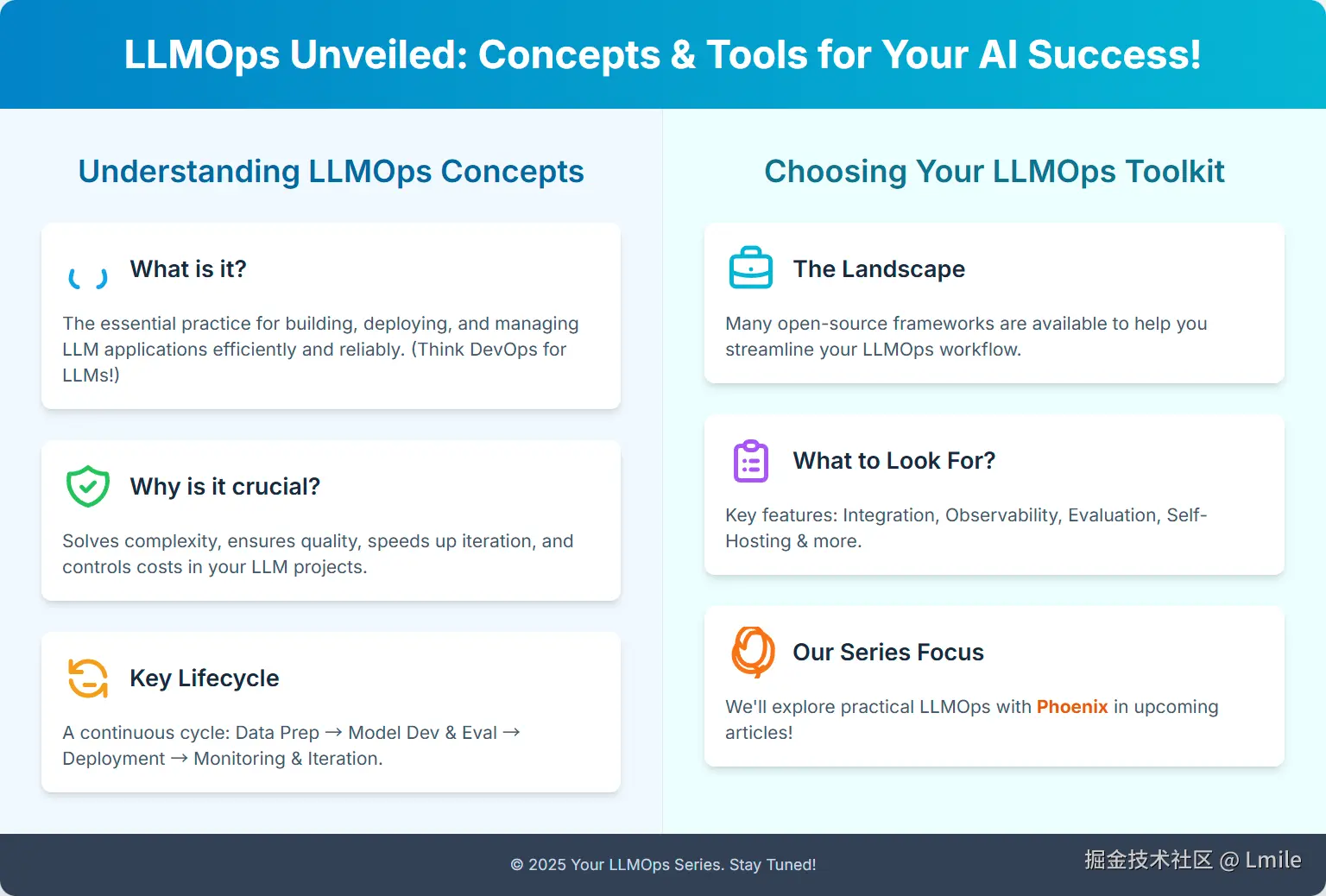 LLMOps Unveiled: Concepts & Tools for Your AI Success!

Understanding LLMOps Concepts

What is it?

The essential practice for building, deploying, and managing LLM applications efficiently and reliably. (Think DevOps for LLMs!)

Why is it crucial?

Solves complexity, ensures quality, speeds up iteration, and controls costs in your LLM projects.

Key Lifecycle

A continuous cycle: Data Prep → Model Dev & Eval → Deployment → Monitoring & Iteration.

Choosing Your LLMOps Toolkit

The Landscape

Many open-source frameworks are available to help you streamline your LLMOps workflow.

What to Look For?

Key features: Integration, Observability, Evaluation, Self-Hosting & more.

Our Series Focus

We'll explore practical LLMOps with Phoenix in upcoming articles!

© 2025 Your LLMOps Series. Stay Tuned!

掘金技术社区 @ Lmile